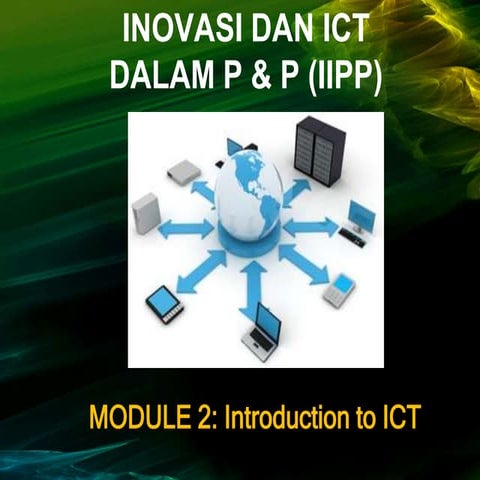 INOVASI DAN ICT DALAM P & P (IIPP)

MODULE 2: Introduction to ICT